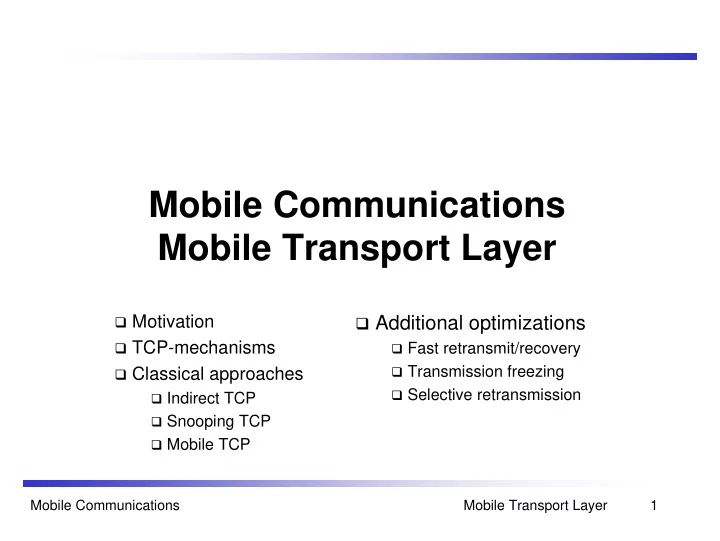 Mobile Communications
Mobile Transport Layer

❑ Motivation
❑ TCP-mechanisms
❑ Classical approaches
❑ Indirect TCP
❑ Snooping TCP
❑ Mobile TCP

❑ Additional optimizations
❑ Fast retransmit/recovery
❑ Transmission freezing
❑ Selective retransmission

Mobile Communications
Mobile Transport Layer
1